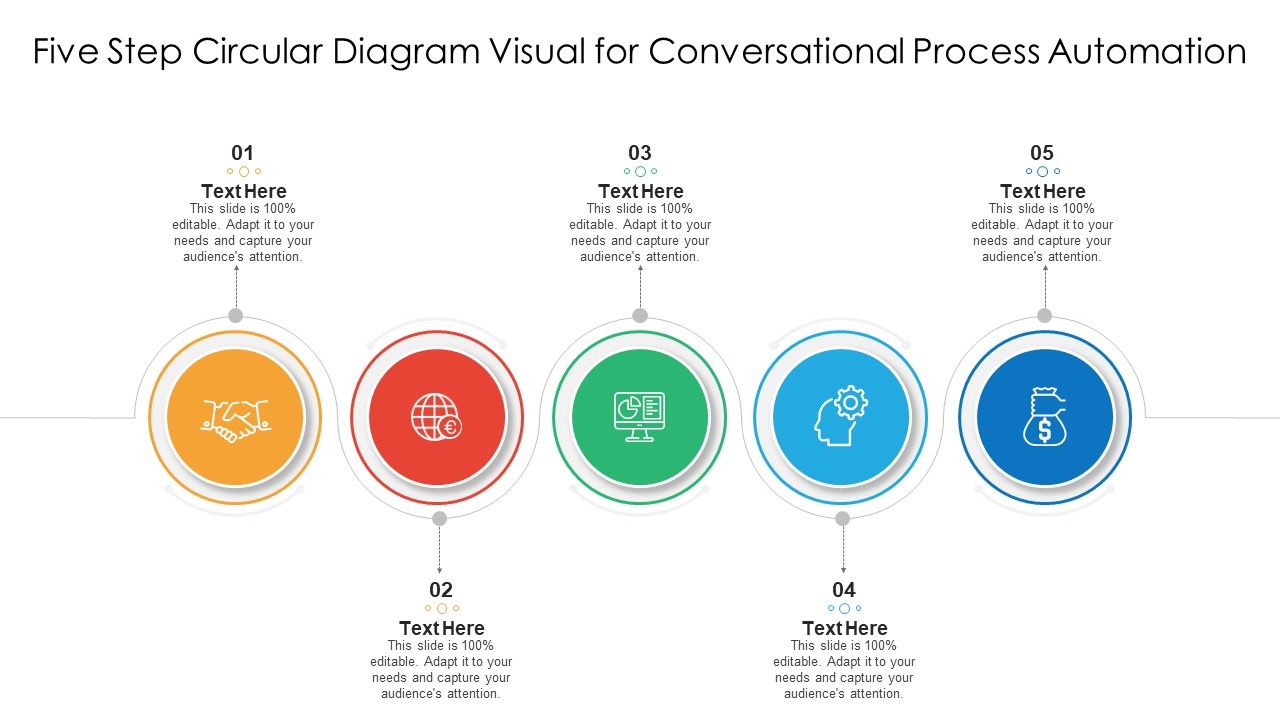 Five Step Circular Diagram Visual for Conversational Process Automation

01
Text Here
This slide is 100% editable. Adapt it to your needs and capture your audience's attention.

03
Text Here
This slide is 100% editable. Adapt it to your needs and capture your audience's attention.

05
Text Here
This slide is 100% editable. Adapt it to your needs and capture your audience's attention.

02
Text Here
This slide is 100% editable. Adapt it to your needs and capture your audience's attention.

04
Text Here
This slide is 100% editable. Adapt it to your needs and capture your audience's attention.